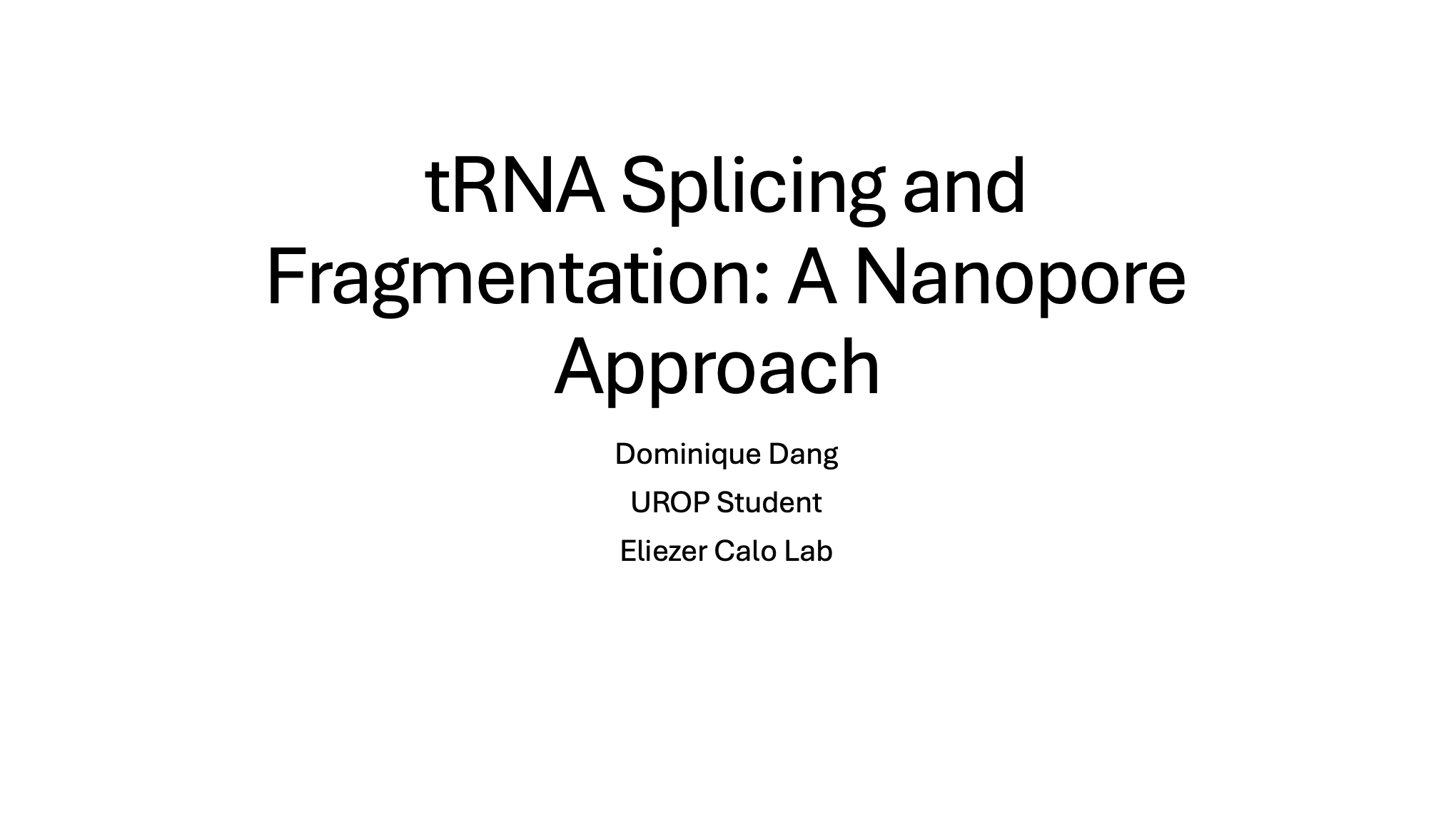 tRNA Splicing and Fragmentation: A Nanopore Approach

Dominique Dang

UROP Student

Eliezer Calo Lab